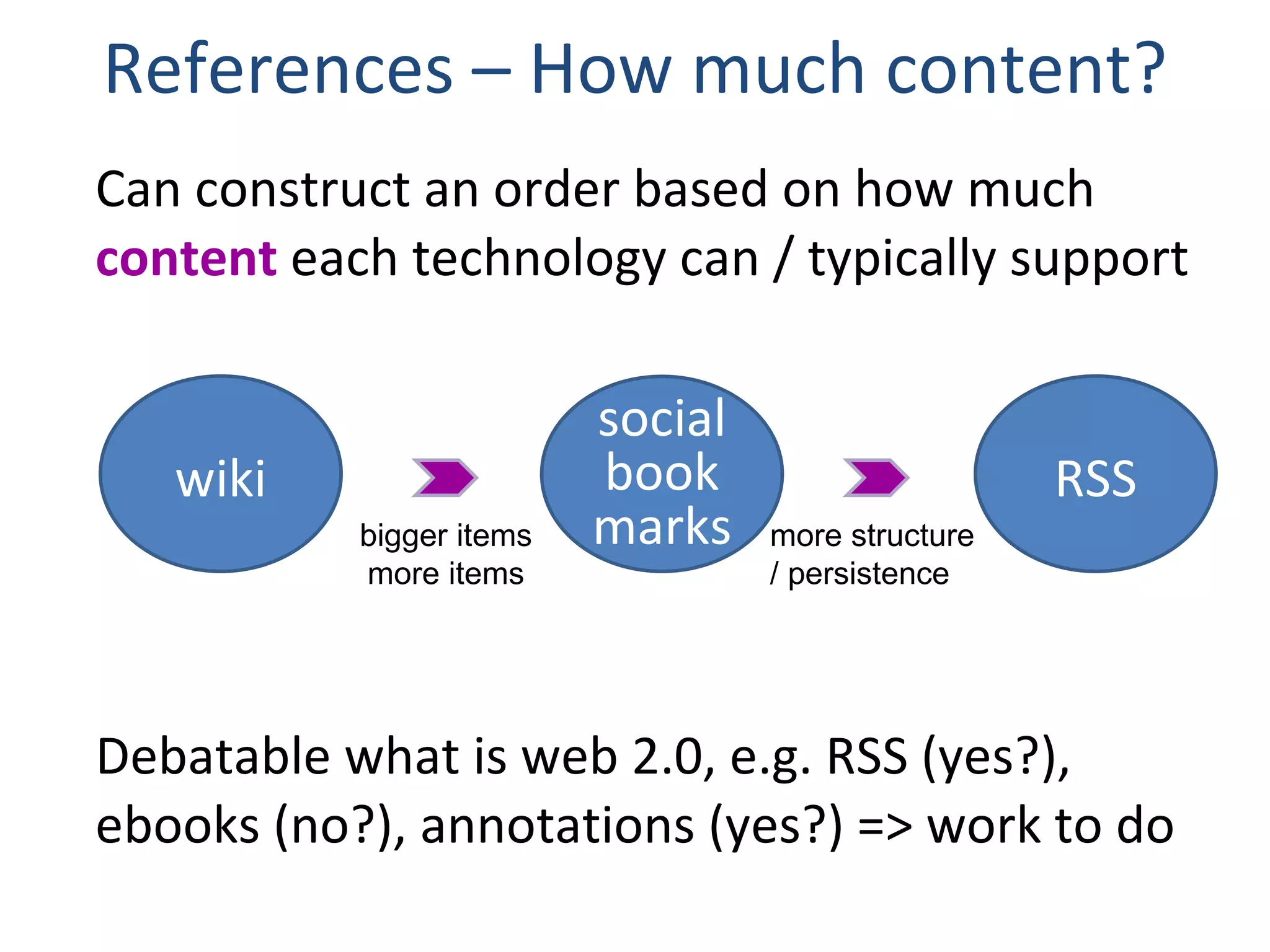 References – How much content?

Can construct an order based on how much content each technology can / typically support

wiki

bigger items
more items

social
book
marks

more structure
/ persistence

RSS

Debatable what is web 2.0, e.g. RSS (yes?), ebooks (no?), annotations (yes?) => work to do